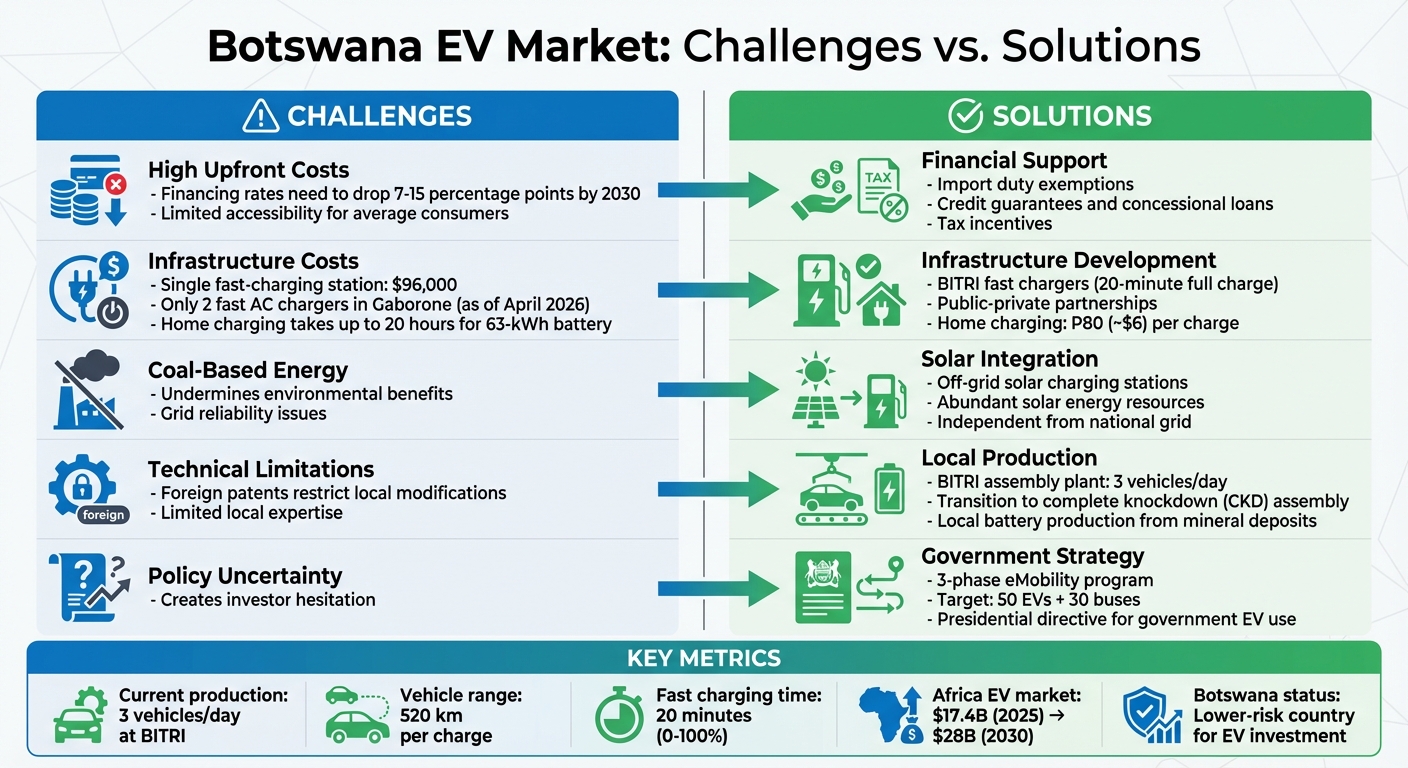 Botswana EV Market: Challenges vs. Solutions

CHALLENGES

High Upfront Costs
- Financing rates need to drop 7-15 percentage points by 2030
- Limited accessibility for average consumers

Infrastructure Costs
- Single fast-charging station: $96,000
- Only 2 fast AC chargers in Gaborone (as of April 2026)
- Home charging takes up to 20 hours for 63-kWh battery

Coal-Based Energy
- Undermines environmental benefits
- Grid reliability issues

Technical Limitations
- Foreign patents restrict local modifications
- Limited local expertise

foreign

Policy Uncertainty
- Creates investor hesitation

SOLUTIONS

TAX

Financial Support
- Import duty exemptions
- Credit guarantees and concessional loans
- Tax incentives

Infrastructure Development
- BITRI fast chargers (20-minute full charge)
- Public-private partnerships
- Home charging: P80 (~$6) per charge

Solar Integration
- Off-grid solar charging stations
- Abundant solar energy resources
- Independent from national grid

Local Production
- BITRI assembly plant: 3 vehicles/day
- Transition to complete knockdown (CKD) assembly
- Local battery production from mineral deposits

Government Strategy
- 3-phase eMobility program
- Target: 50 EVs + 30 buses
- Presidential directive for government EV use

KEY METRICS

Current production: 3 vehicles/day at BITRI

Vehicle range: 520 km per charge

Fast charging time: 20 minutes (0-100%)

Africa EV market: $17.4B (2025) → $28B (2030)

Botswana status: Lower-risk country for EV investment